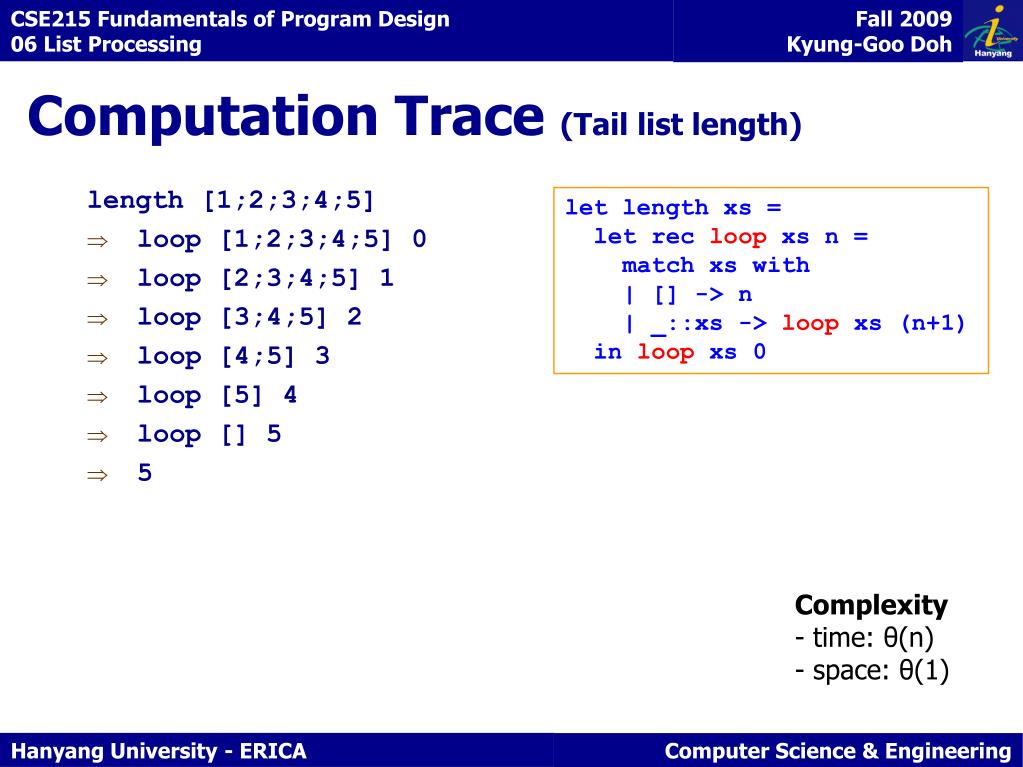 CSE215 Fundamentals of Program Design
06 List Processing

Fall 2009
Kyung-Goo Doh

Hanyang

Computation Trace (Tail list length)

length [1;2;3;4;5]
⇒ loop [1;2;3;4;5] 0
⇒ loop [2;3;4;5] 1
⇒ loop [3;4;5] 2
⇒ loop [4;5] 3
⇒ loop [5] 4
⇒ loop [] 5
⇒ 5

let length xs =
  let rec loop xs n =
    match xs with
    | [] -> n
    | _::xs -> loop xs (n+1)
  in loop xs 0

Complexity
- time: θ(n)
- space: θ(1)

Hanyang University - ERICA

Computer Science & Engineering